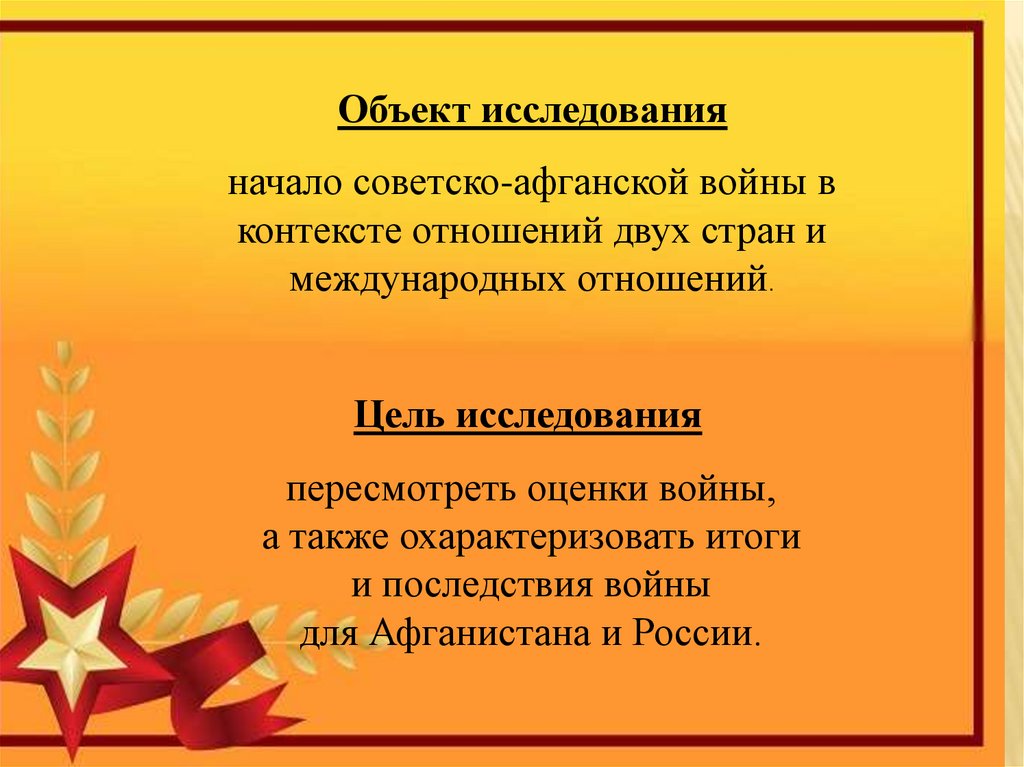 Объект исследования

начало советско-афганской войны в контексте отношений двух стран и международных отношений.

Цель исследования

пересмотреть оценки войны,
а также охарактеризовать итоги
и последствия войны
для Афганистана и России.